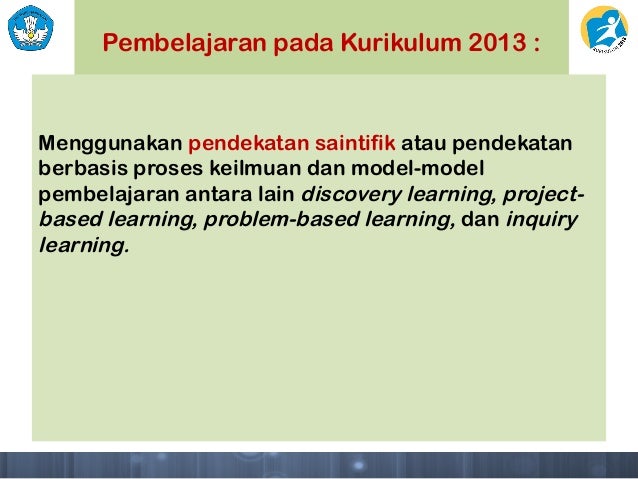 Pembelajaran pada Kurikulum 2013 :

Menggunakan pendekatan saintifik atau pendekatan berbasis proses keilmuan dan model-model pembelajaran antara lain discovery learning, project-based learning, problem-based learning, dan inquiry learning.